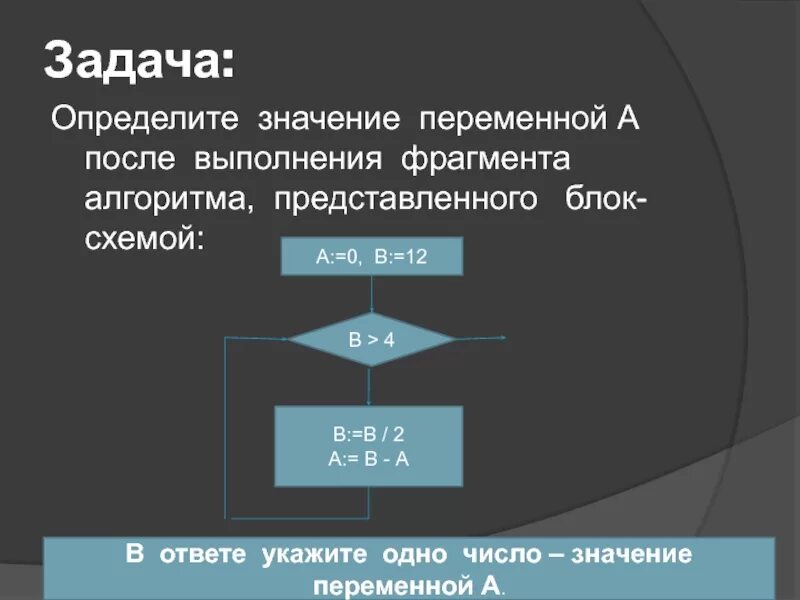 Задача:

Определите значение переменной А после выполнения фрагмента алгоритма, представленного блок-схемой:

A:=0, B:=12

B > 4

B:=B / 2
A:= B - A

В ответе укажите одно число – значение переменной А.